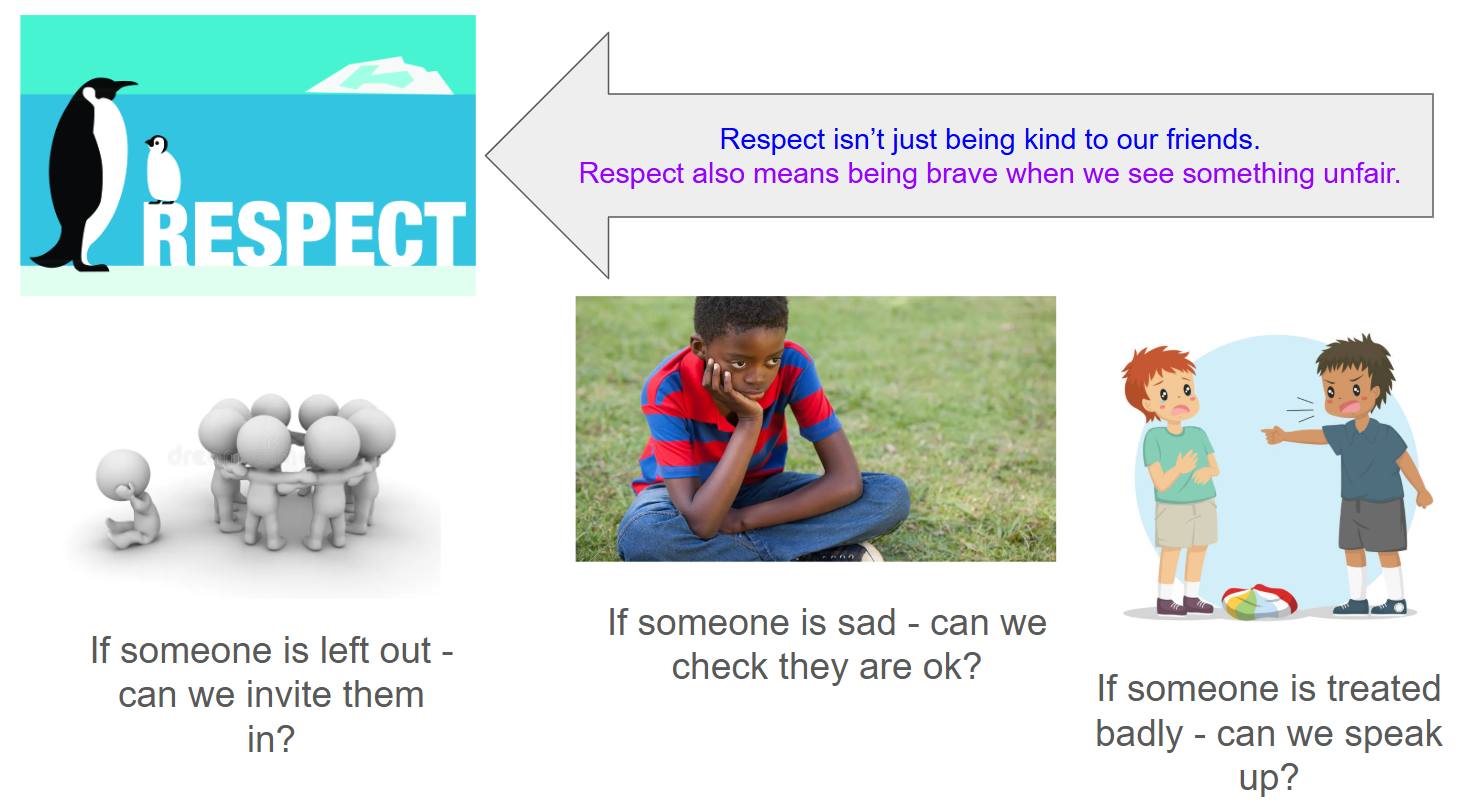 RESPECT

Respect isn't just being kind to our friends.
Respect also means being brave when we see something unfair.

If someone is left out - can we invite them in?

If someone is sad - can we check they are ok?

If someone is treated badly - can we speak up?